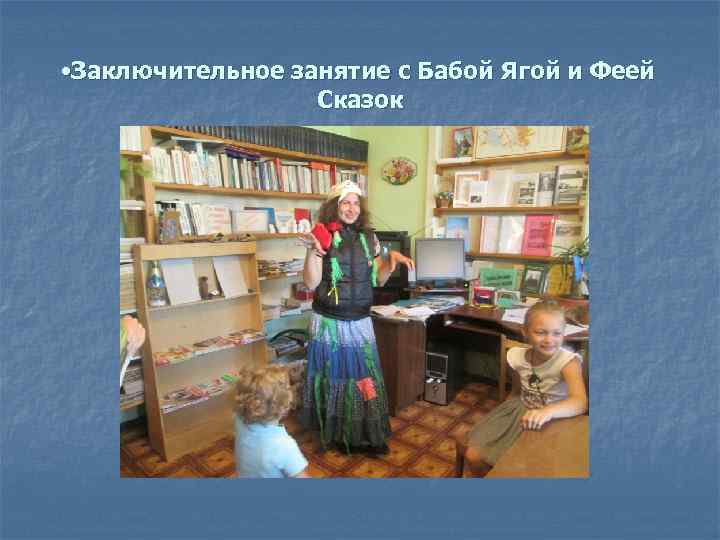 •Заключительное занятие с Бабой Ягой и Феей Сказок